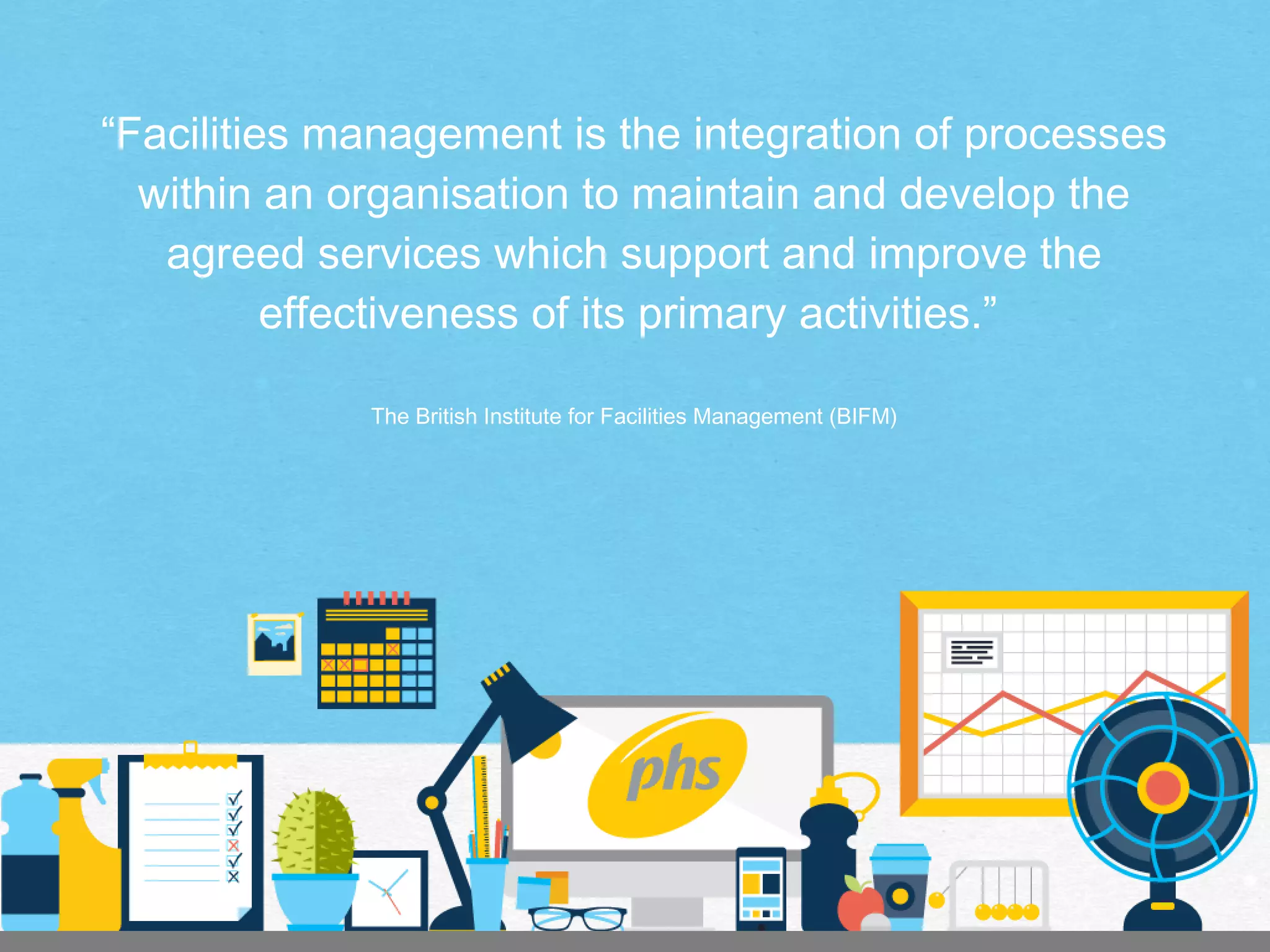 “Facilities management is the integration of processes within an organisation to maintain and develop the agreed services which support and improve the effectiveness of its primary activities.”

The British Institute for Facilities Management (BIFM)

phs